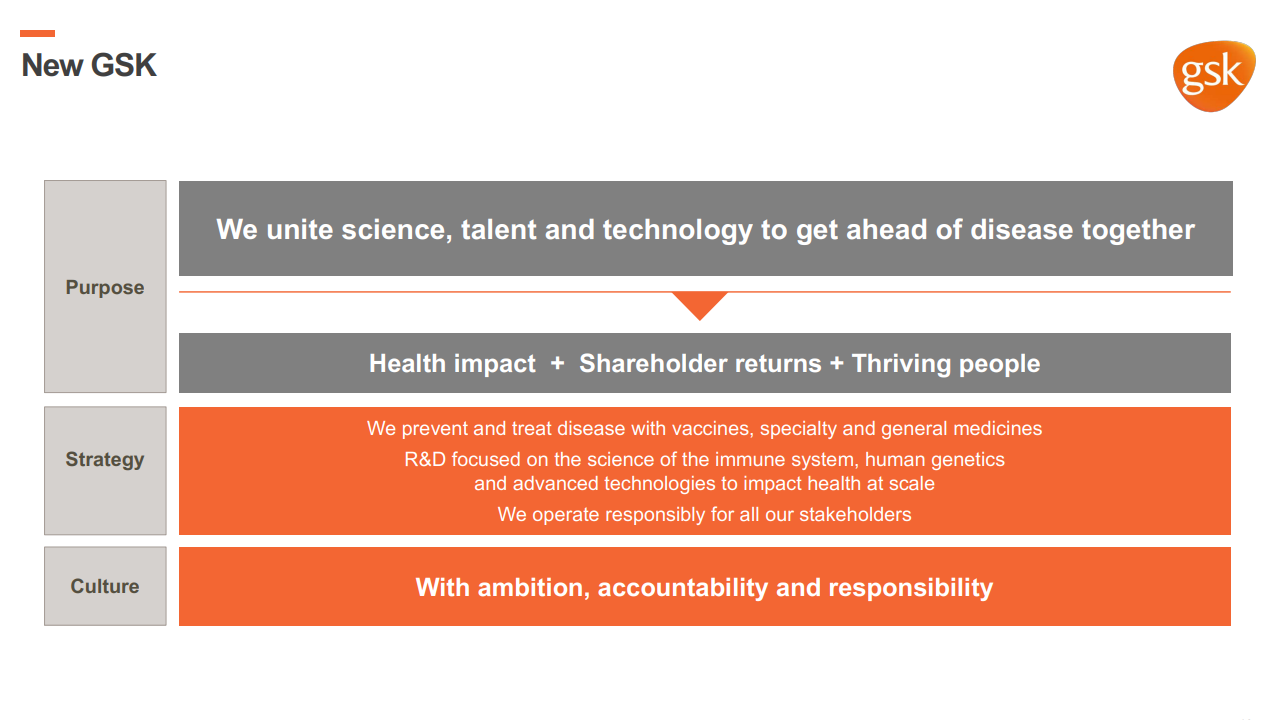 New GSK

gsk

Purpose

We unite science, talent and technology to get ahead of disease together

Health impact + Shareholder returns + Thriving people

Strategy

We prevent and treat disease with vaccines, specialty and general medicines

R&D focused on the science of the immune system, human genetics and advanced technologies to impact health at scale

We operate responsibly for all our stakeholders

Culture

With ambition, accountability and responsibility